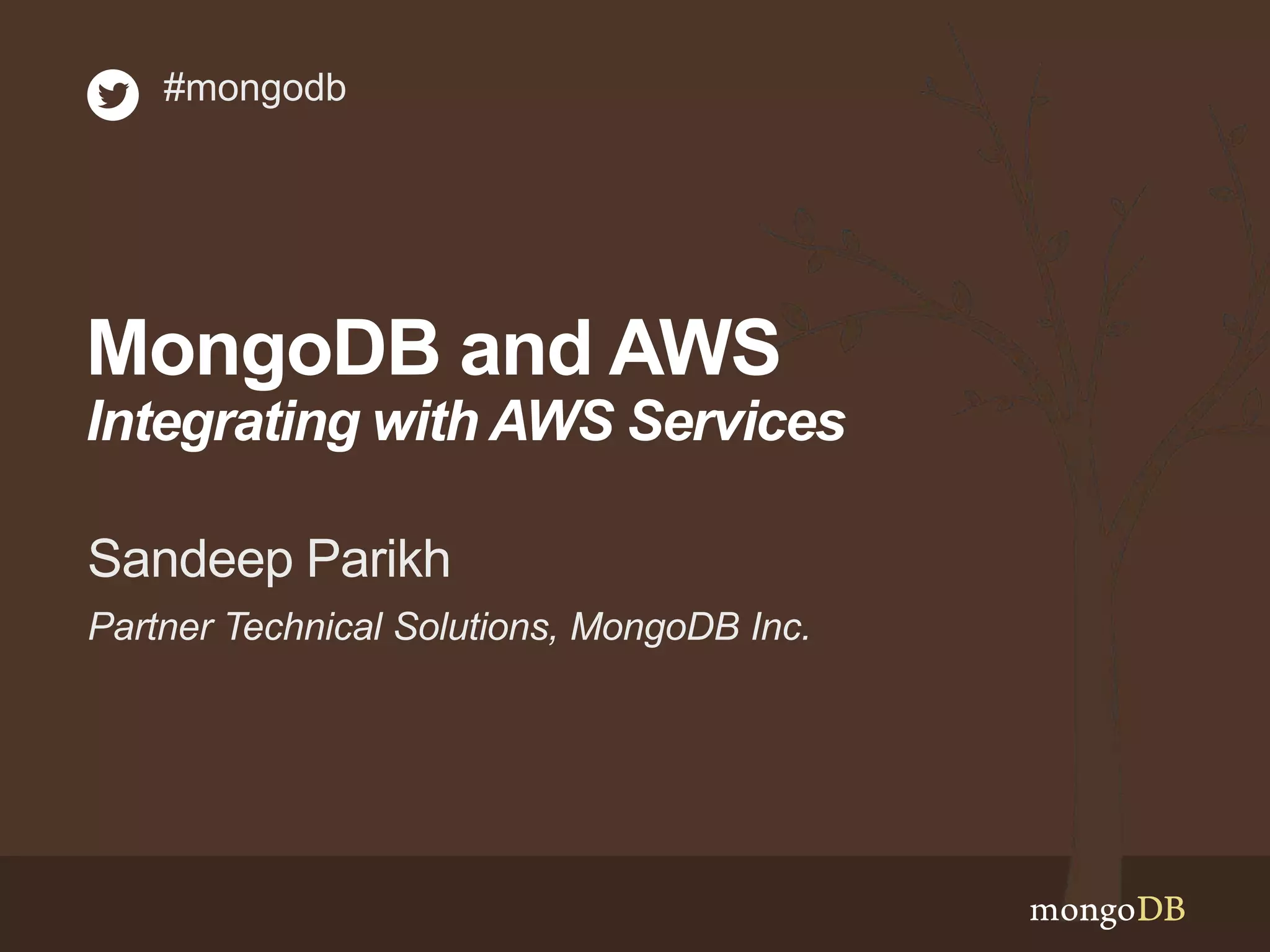 #mongodb

MongoDB and AWS
Integrating with AWS Services

Sandeep Parikh

Partner Technical Solutions, MongoDB Inc.

mongoDB